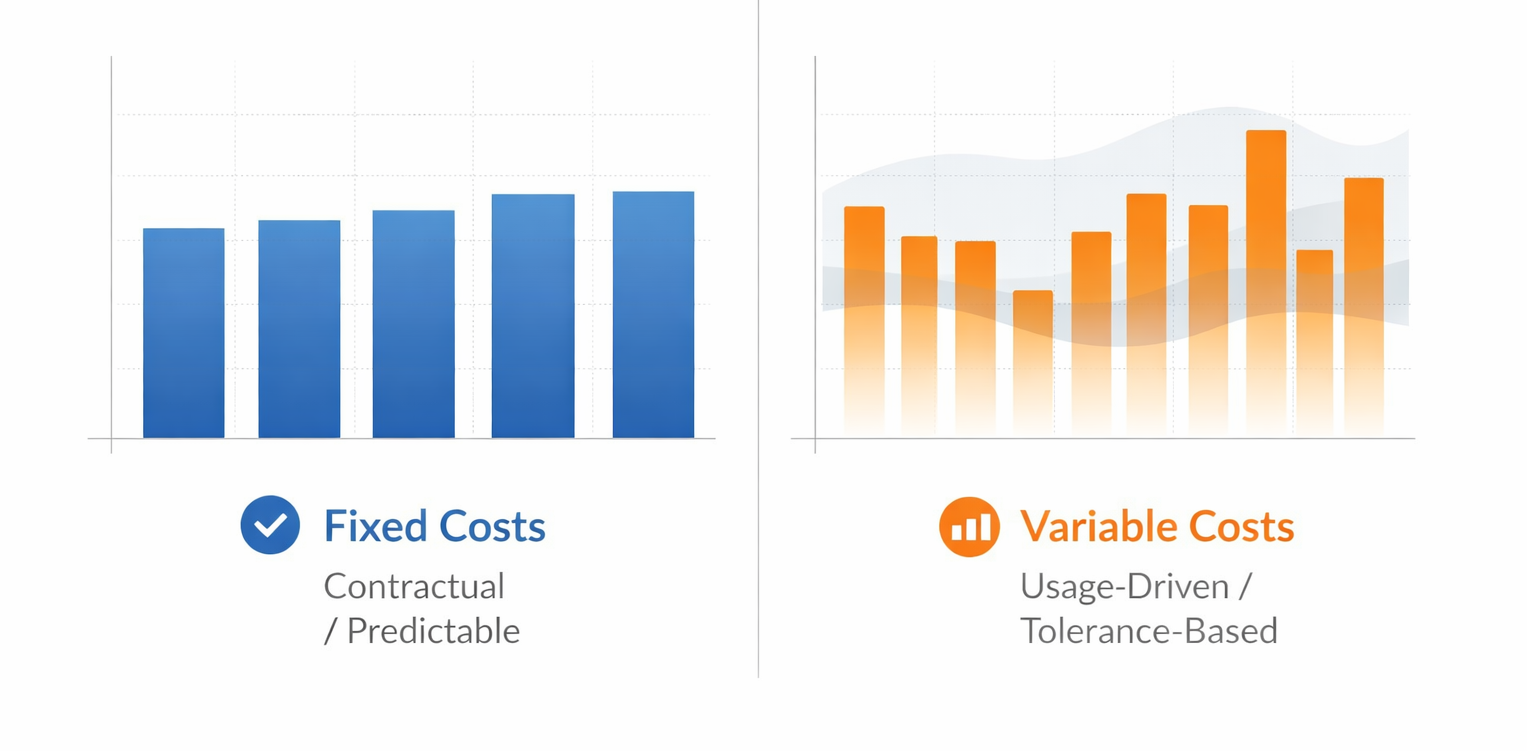 Fixed Costs
Contractual / Predictable

Variable Costs
Usage-Driven / Tolerance-Based